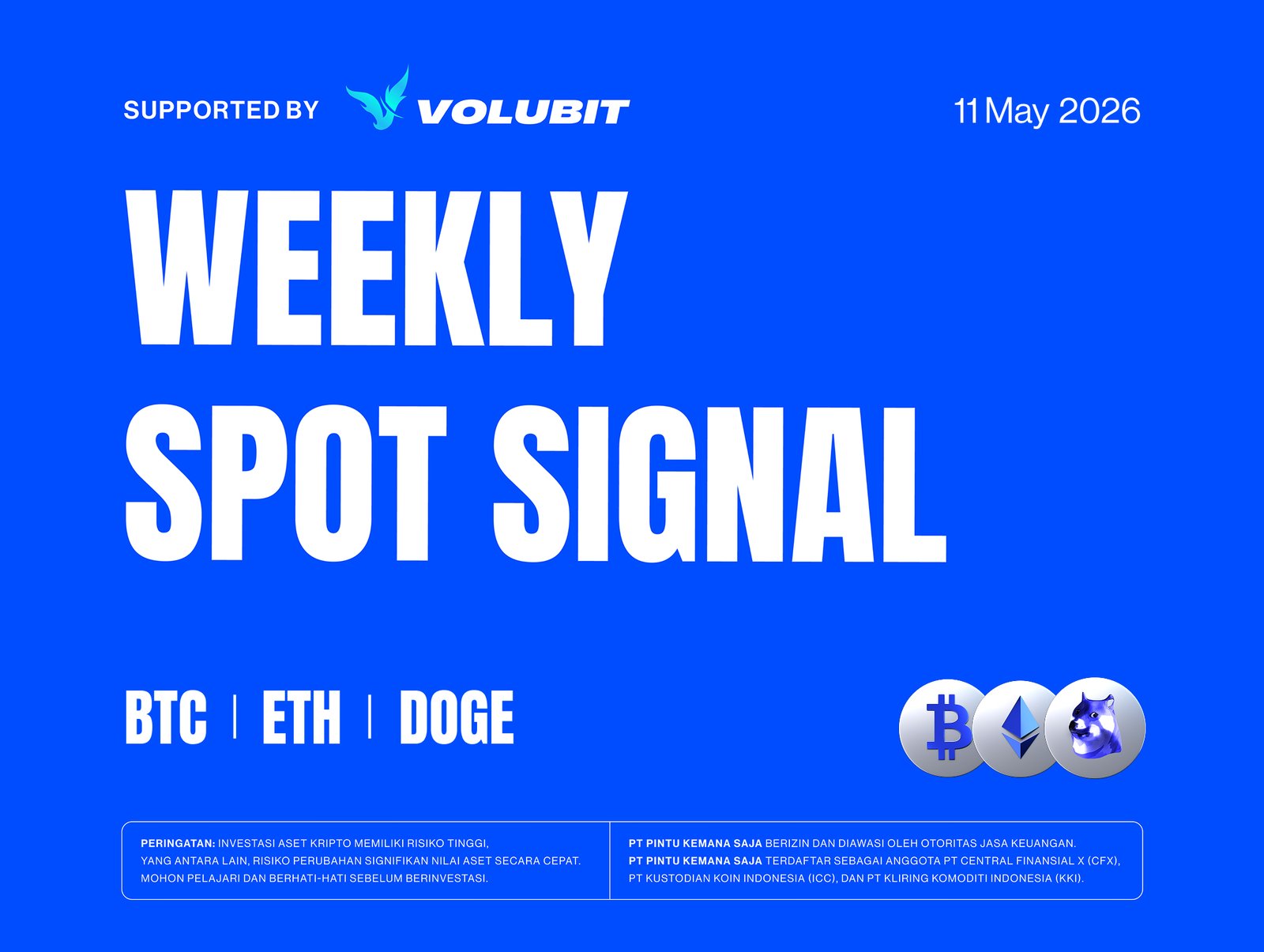 SUPPORTED BY VOLUBIT

11 May 2026

WEEKLY SPOT SIGNAL

BTC | ETH | DOGE

PERINGATAN: INVESTASI ASET KRIPTO MEMILIKI RISIKO TINGGI, YANG ANTARA LAIN, RISIKO PERUBAHAN SIGNIFIKAN NILAI ASET SECARA CEPAT. MOHON PELAJARI DAN BERHATI-HATI SEBELUM BERINVESTASI.

PT PINTU KEMANA SAJA BERIZIN DAN DIAWASI OLEH OTORITAS JASA KEUANGAN. PT PINTU KEMANA SAJA TERDAFTAR SEBAGAI ANGGOTA PT CENTRAL FINANSIAL X (CFX), PT KUSTODIAN KOIN INDONESIA (ICC), DAN PT KLIRING KOMODITI INDONESIA (KKI).